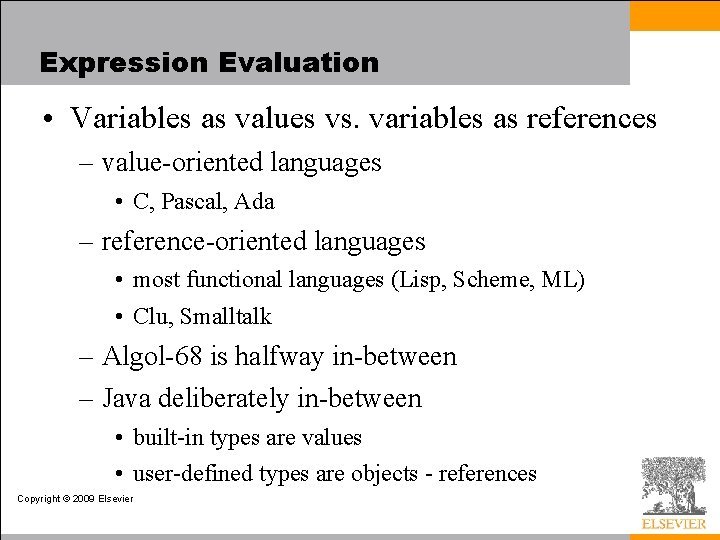 Expression Evaluation

• Variables as values vs. variables as references
– value-oriented languages
• C, Pascal, Ada
– reference-oriented languages
• most functional languages (Lisp, Scheme, ML)
• Clu, Smalltalk
– Algol-68 is halfway in-between
– Java deliberately in-between
• built-in types are values
• user-defined types are objects - references

Copyright © 2009 Elsevier

ELSEVIER